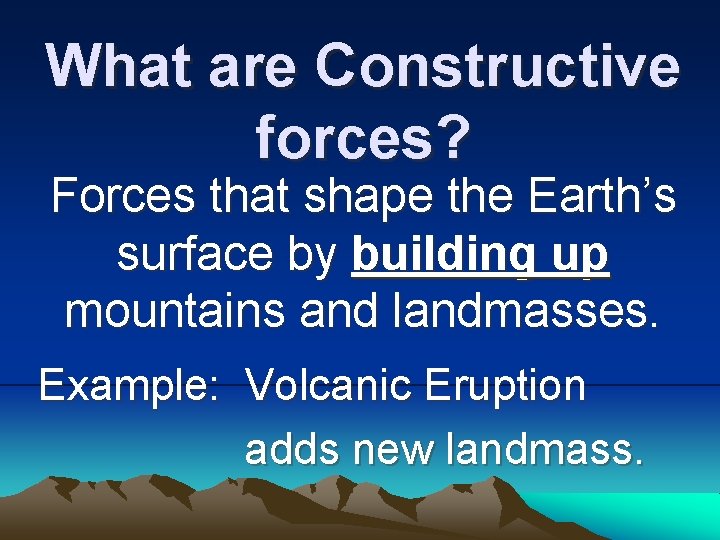 What are Constructive forces?

Forces that shape the Earth’s surface by building up mountains and landmasses.

Example: Volcanic Eruption adds new landmass.